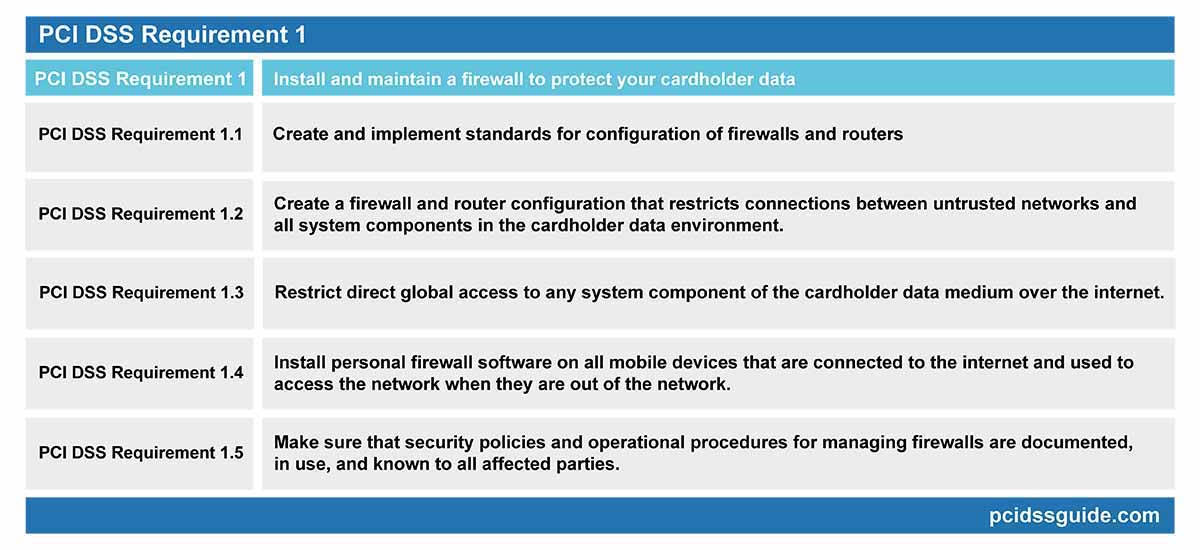 PCI DSS Requirement 1

| PCI DSS Requirement 1 | Install and maintain a firewall to protect your cardholder data |
|---|---|
| PCI DSS Requirement 1.1 | Create and implement standards for configuration of firewalls and routers |
| PCI DSS Requirement 1.2 | Create a firewall and router configuration that restricts connections between untrusted networks and all system components in the cardholder data environment. |
| PCI DSS Requirement 1.3 | Restrict direct global access to any system component of the cardholder data medium over the internet. |
| PCI DSS Requirement 1.4 | Install personal firewall software on all mobile devices that are connected to the internet and used to access the network when they are out of the network. |
| PCI DSS Requirement 1.5 | Make sure that security policies and operational procedures for managing firewalls are documented, in use, and known to all affected parties. |

pcidssguide.com